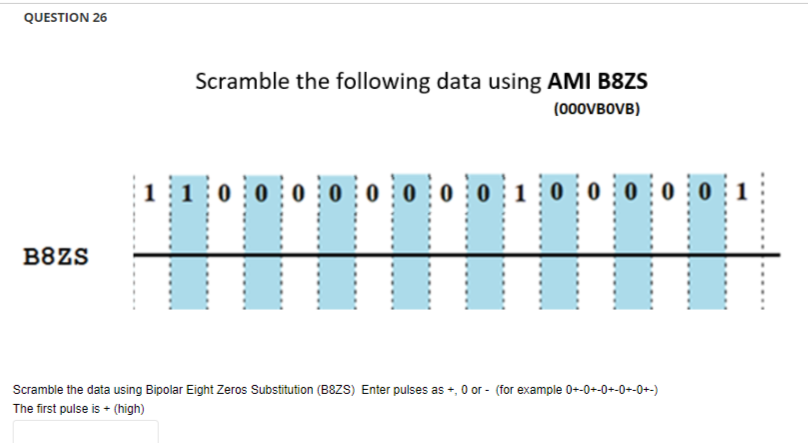 QUESTION 26

Scramble the following data using **AMI B8ZS**

(000VB0VB)

1 1 0 0 0 0 0 0 0 0 1 0 0 0 0 0 1

B8ZS

Scramble the data using Bipolar Eight Zeros Substitution (B8ZS) Enter pulses as +, 0 or - (for example 0+-0+-0+-0+-0+-)
The first pulse is + (high)